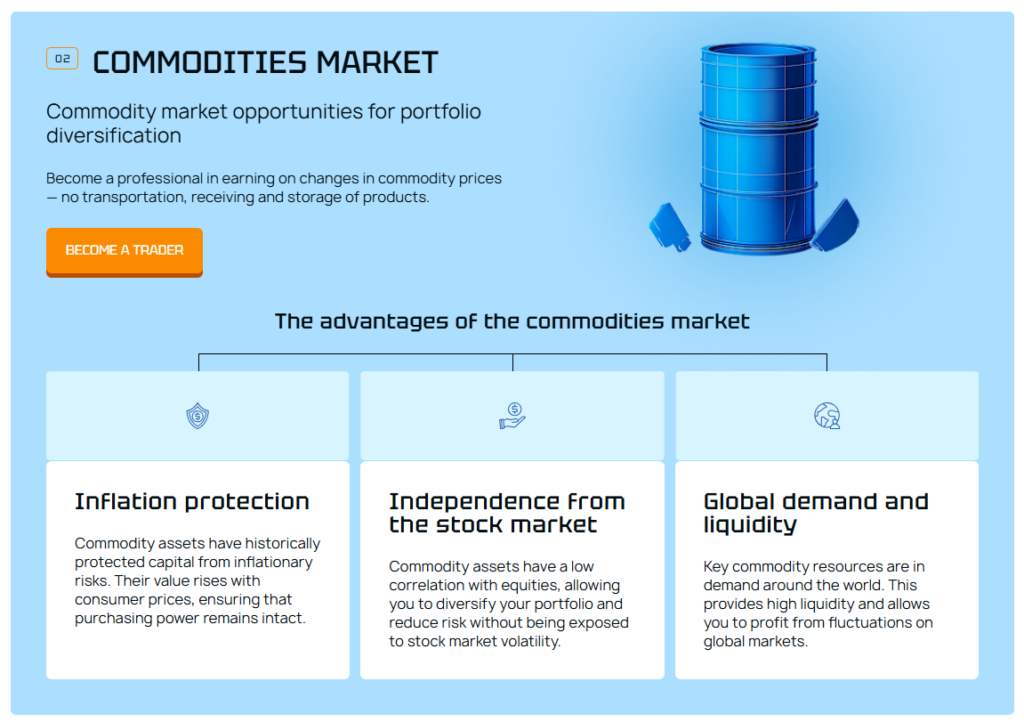 02 COMMODITIES MARKET

Commodity market opportunities for portfolio diversification

Become a professional in earning on changes in commodity prices — no transportation, receiving and storage of products.

BECOME A TRADER

The advantages of the commodities market

Inflation protection

Commodity assets have historically protected capital from inflationary risks. Their value rises with consumer prices, ensuring that purchasing power remains intact.

Independence from the stock market

Commodity assets have a low correlation with equities, allowing you to diversify your portfolio and reduce risk without being exposed to stock market volatility.

Global demand and liquidity

Key commodity resources are in demand around the world. This provides high liquidity and allows you to profit from fluctuations on global markets.